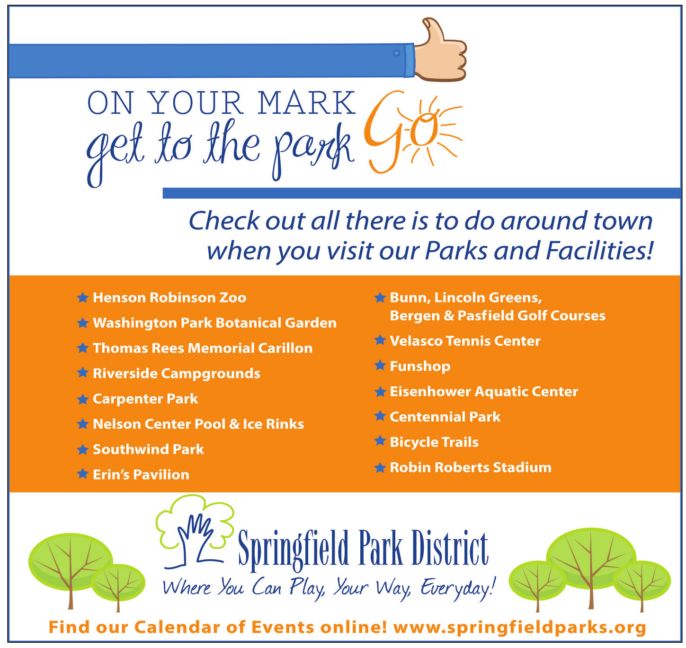 ON YOUR MARK
get to the park GO

Check out all there is to do around town when you visit our Parks and Facilities!

★ Henson Robinson Zoo
★ Washington Park Botanical Garden
★ Thomas Rees Memorial Carillon
★ Riverside Campgrounds
★ Carpenter Park
★ Nelson Center Pool & Ice Rinks
★ Southwind Park
★ Erin's Pavilion

★ Bunn, Lincoln Greens, Bergen & Pasfield Golf Courses
★ Velasco Tennis Center
★ Funshop
★ Eisenhower Aquatic Center
★ Centennial Park
★ Bicycle Trails
★ Robin Roberts Stadium

Springfield Park District
Where You Can Play, Your Way, Everyday!

Find our Calendar of Events online! www.springfieldparks.org